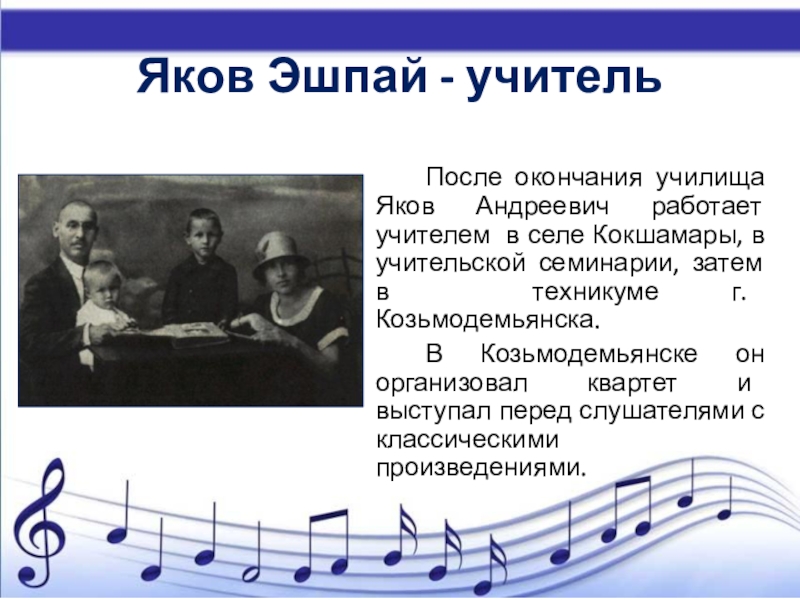 Яков Эшпай - учитель

После окончания училища Яков Андреевич работает учителем в селе Кокшамары, в учительской семинарии, затем в техникуме г. Козьмодемьянска.

В Козьмодемьянске он организовал квартет и выступал перед слушателями с классическими произведениями.